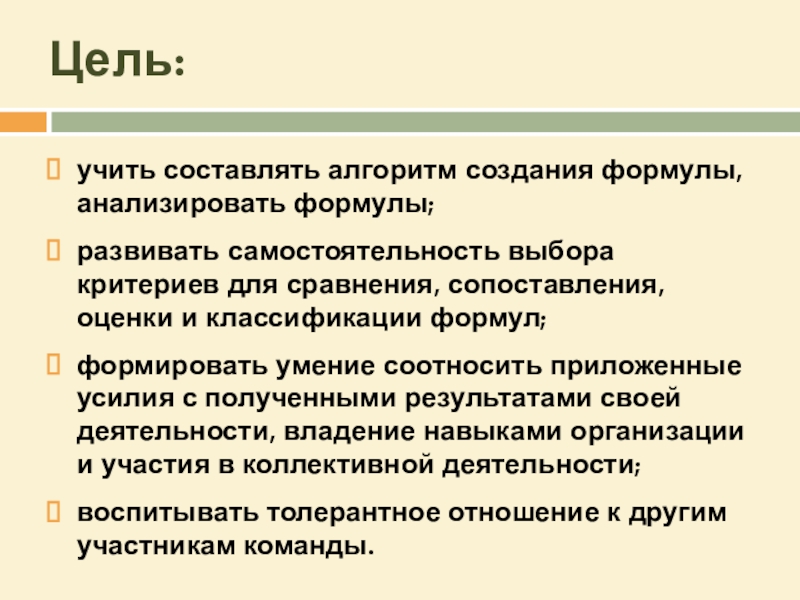 Цель:

учить составлять алгоритм создания формулы, анализировать формулы;

развивать самостоятельность выбора критериев для сравнения, сопоставления, оценки и классификации формул;

формировать умение соотносить приложенные усилия с полученными результатами своей деятельности, владение навыками организации и участия в коллективной деятельности;

воспитывать толерантное отношение к другим участникам команды.